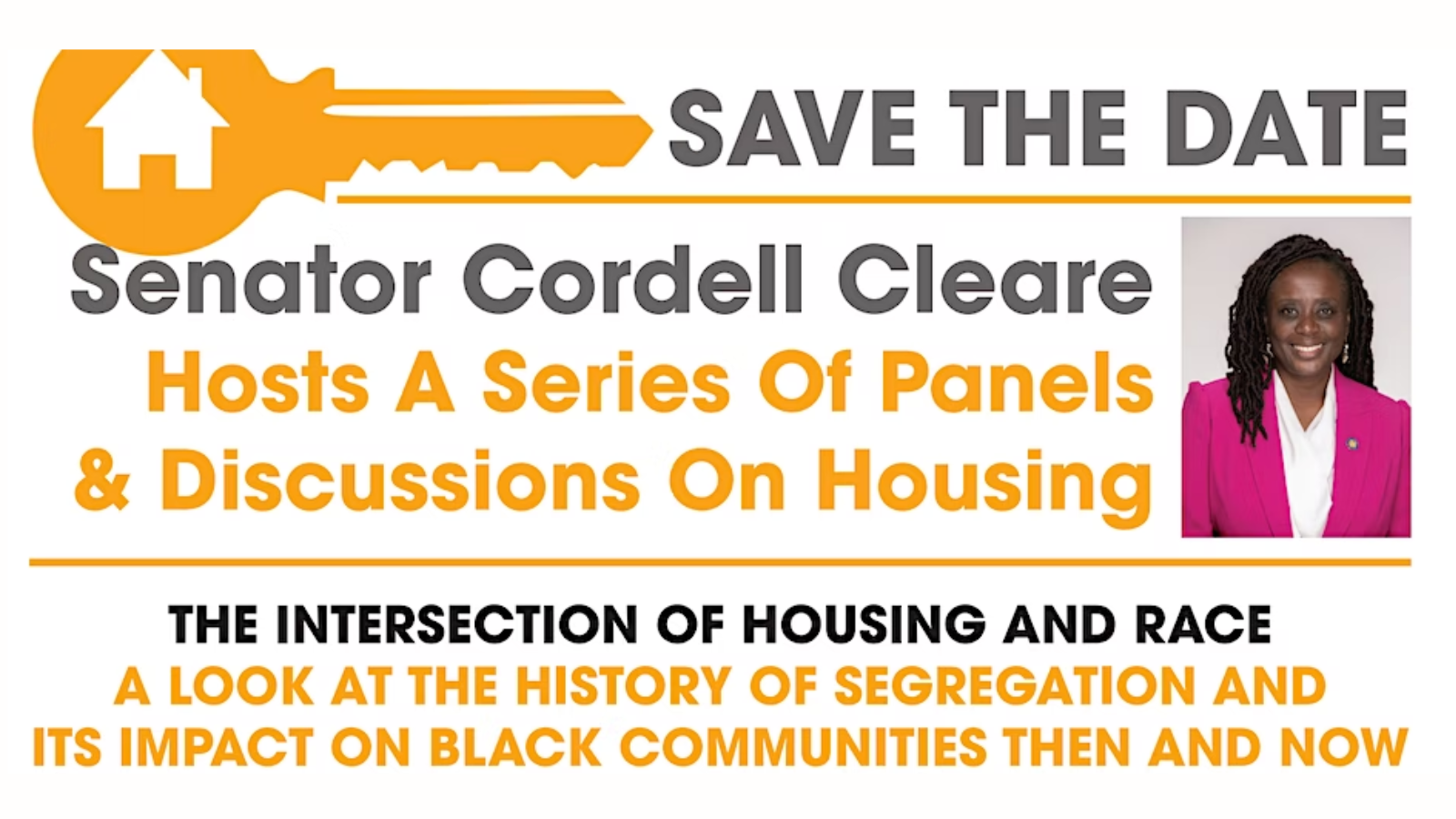 SAVE THE DATE

Senator Cordell Cleare

Hosts A Series Of Panels & Discussions On Housing

THE INTERSECTION OF HOUSING AND RACE

A LOOK AT THE HISTORY OF SEGREGATION AND ITS IMPACT ON BLACK COMMUNITIES THEN AND NOW